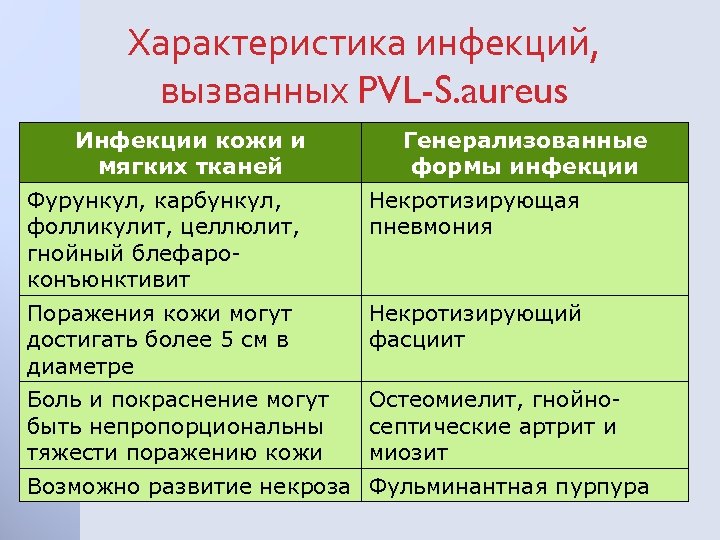 Характеристика инфекций, вызванных PVL-S.aureus

| Инфекции кожи и мягких тканей | Генерализованные формы инфекции |
|---|---|
| Фурункул, карбункул, фолликулит, целлюлит, гнойный блефаро-конъюнктивит | Некротизирующая пневмония |
| Поражения кожи могут достигать более 5 см в диаметре | Некротизирующий фасциит |
| Боль и покраснение могут быть непропорциональны тяжести поражению кожи | Остеомиелит, гнойно-септические артрит и миозит |
| Возможно развитие некроза | Фульминантная пурпура |